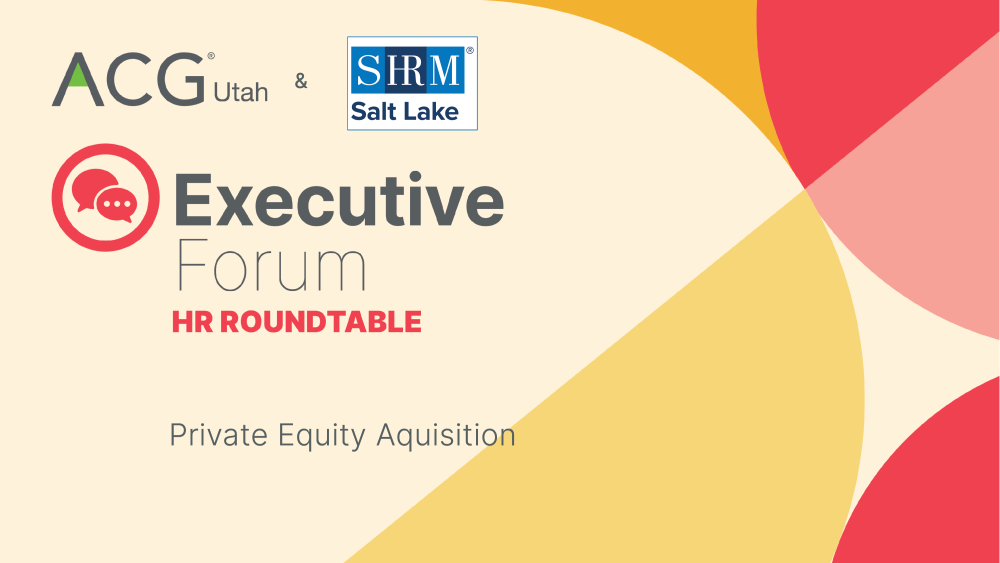 ACG® Utah & SHRM® Salt Lake

Executive Forum
HR ROUNDTABLE

Private Equity Aquisition